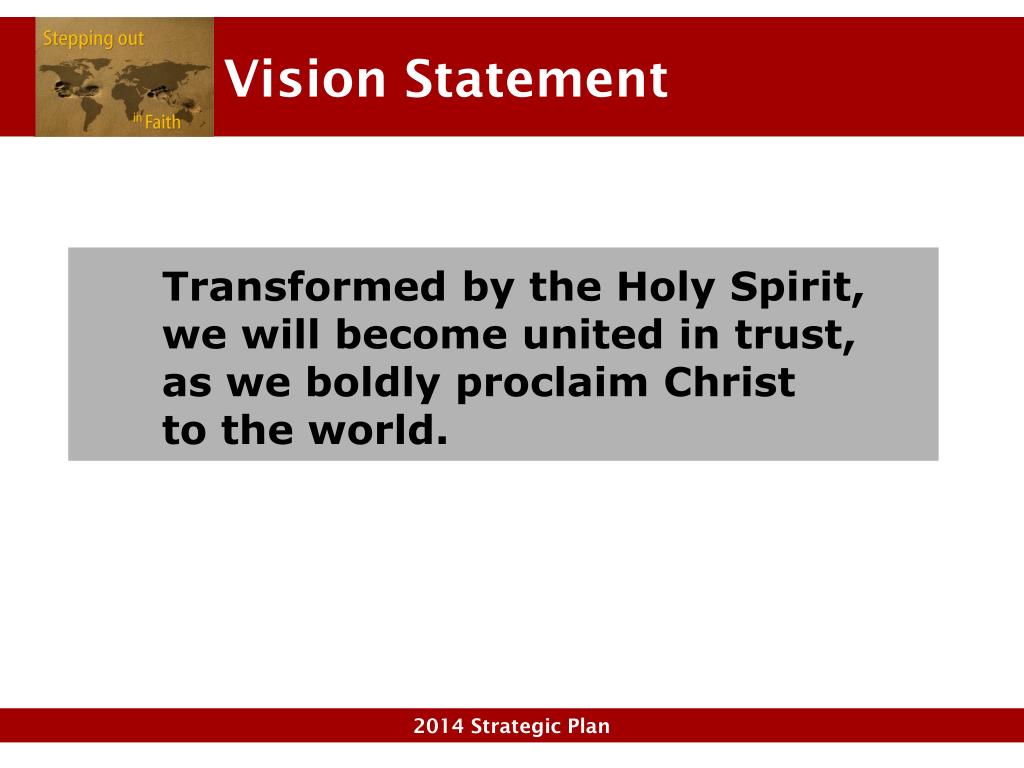 Stepping out in Faith

Vision Statement

Transformed by the Holy Spirit, we will become united in trust, as we boldly proclaim Christ to the world.

2014 Strategic Plan